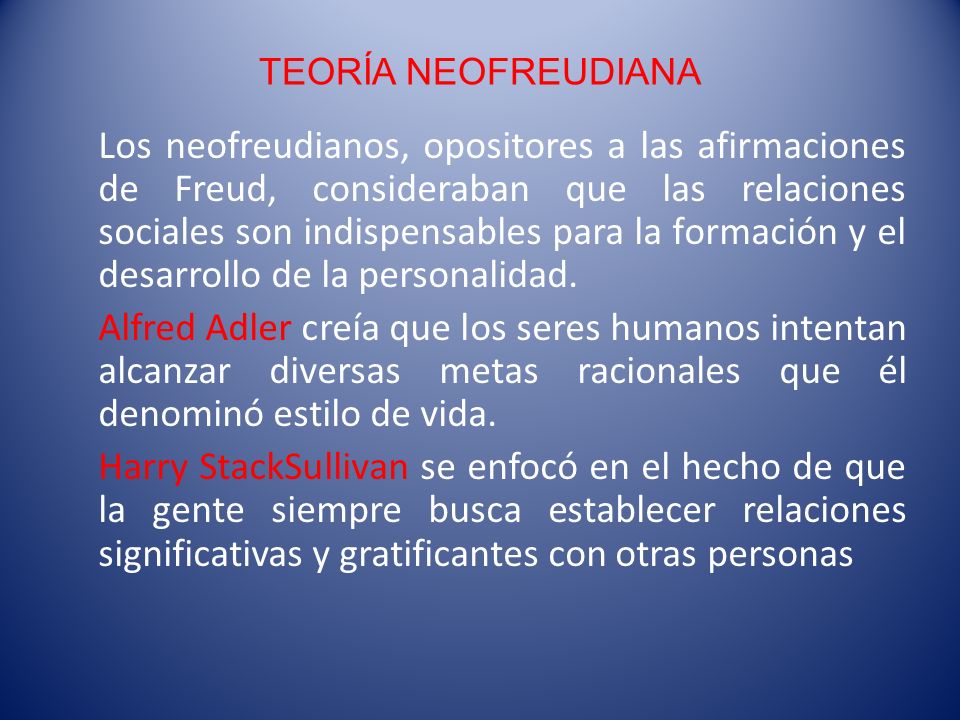 TEORÍA NEOFREUDIANA

Los neofreudianos, opositores a las afirmaciones de Freud, consideraban que las relaciones sociales son indispensables para la formación y el desarrollo de la personalidad.

Alfred Adler creía que los seres humanos intentan alcanzar diversas metas racionales que él denominó estilo de vida.

Harry StackSullivan se enfocó en el hecho de que la gente siempre busca establecer relaciones significativas y gratificantes con otras personas